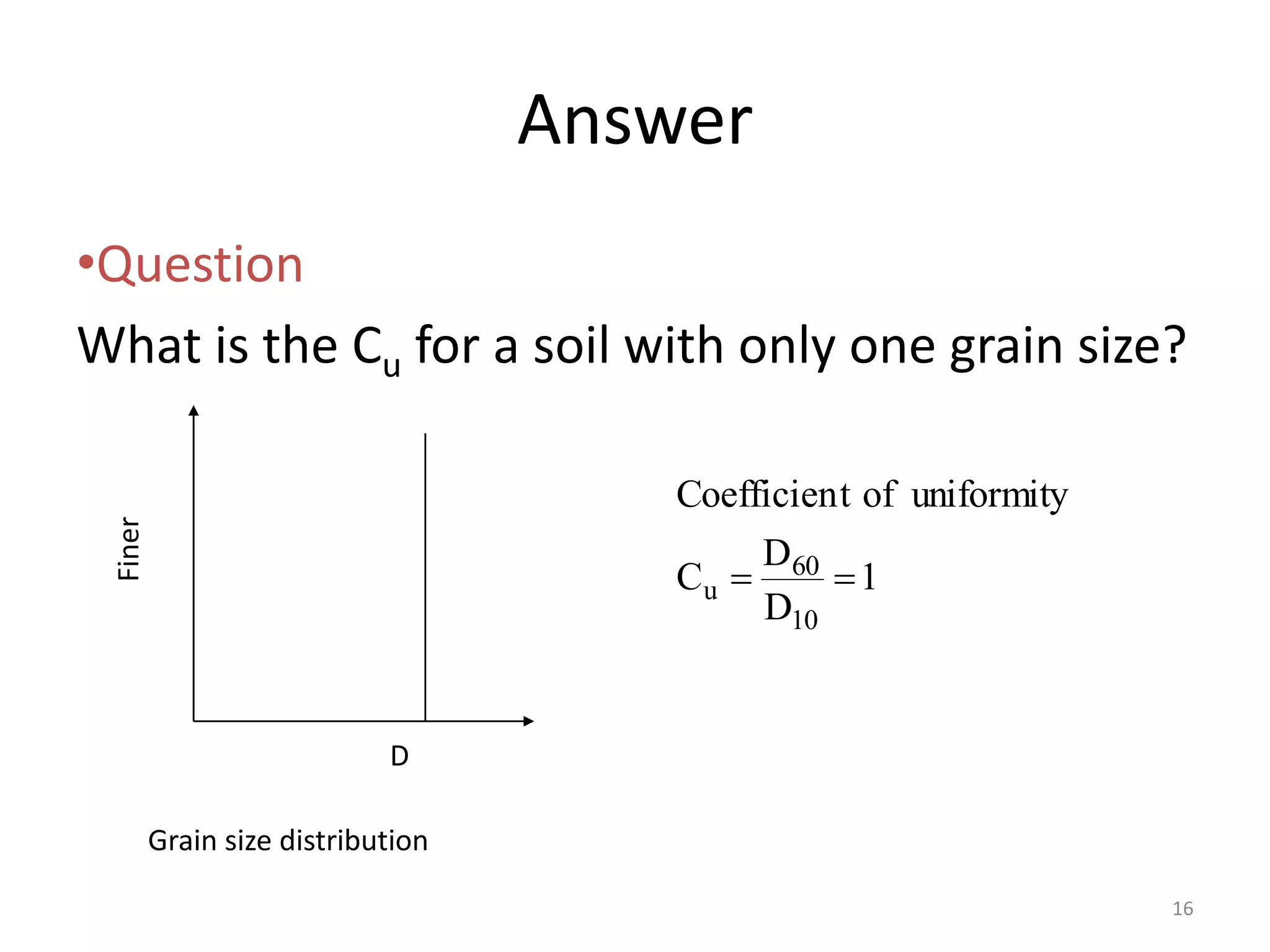 Answer

•Question

What is the $C_u$ for a soil with only one grain size?

Finer

D

Grain size distribution

Coefficient of uniformity

$C_u = \frac{D_{60}}{D_{10}} = 1$

16